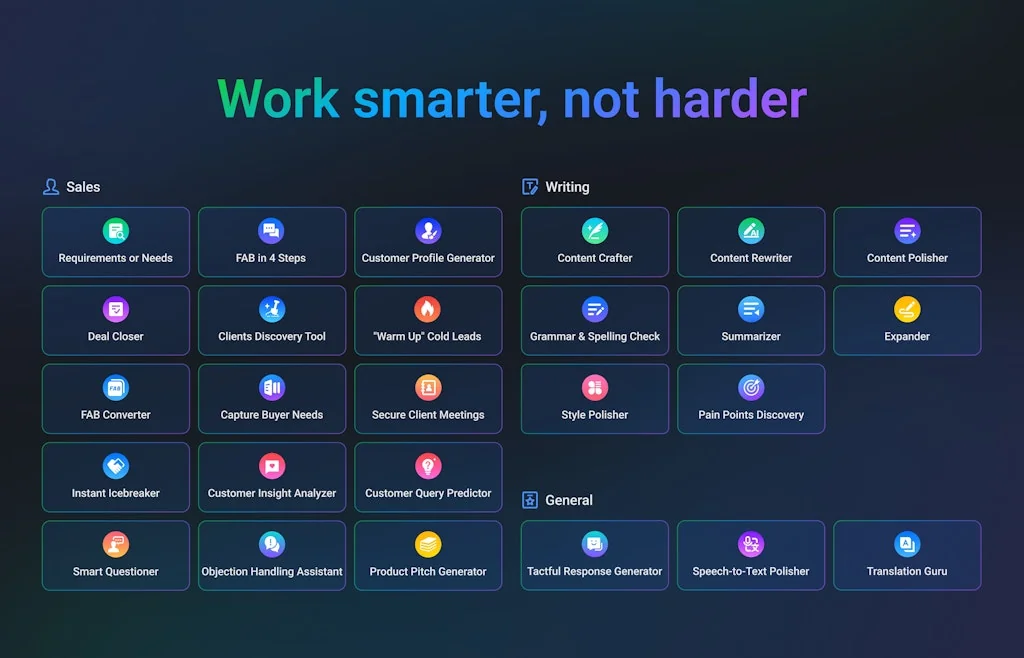 Work smarter, not harder

Sales

Requirements or Needs
FAB in 4 Steps
Customer Profile Generator
Deal Closer
Clients Discovery Tool
"Warm Up" Cold Leads
FAB Converter
Capture Buyer Needs
Secure Client Meetings
Instant Icebreaker
Customer Insight Analyzer
Customer Query Predictor
Smart Questioner
Objection Handling Assistant
Product Pitch Generator

Writing

Content Crafter
Content Rewriter
Content Polisher
Grammar & Spelling Check
Summarizer
Expander
Style Polisher
Pain Points Discovery

General

Tactful Response Generator
Speech-to-Text Polisher
Translation Guru